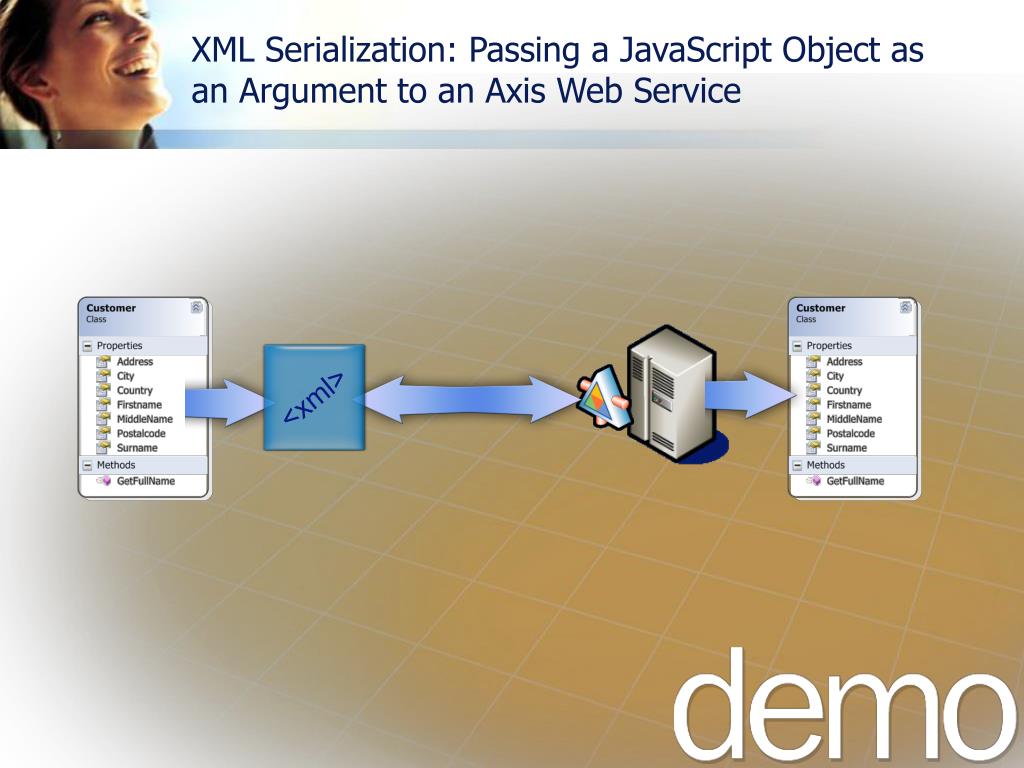 XML Serialization: Passing a JavaScript Object as an Argument to an Axis Web Service

Customer
Class

Properties
Address
City
Country
Firstname
MiddleName
Postalcode
Surname

Methods
GetFullName

<xml>

Customer
Class

Properties
Address
City
Country
Firstname
MiddleName
Postalcode
Surname

Methods
GetFullName

demo